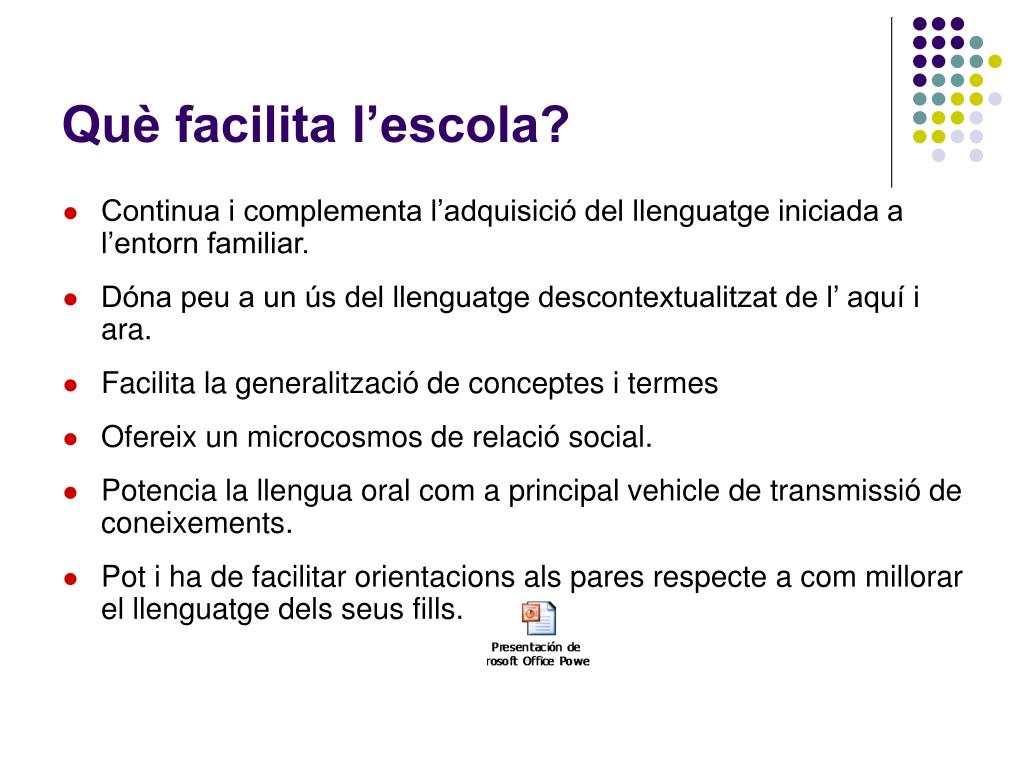 Què facilita l’escola?

- Continua i complementa l’adquisició del llenguatge iniciada a l’entorn familiar.
- Dóna peu a un ús del llenguatge descontextualitzat de l’ aquí i ara.
- Facilita la generalització de conceptes i termes
- Ofereix un microcosmos de relació social.
- Potencia la llengua oral com a principal vehicle de transmissió de coneixements.
- Pot i ha de facilitar orientacions als pares respecte a com millorar el llenguatge dels seus fills.

Presentación de
rosoft Office Powe